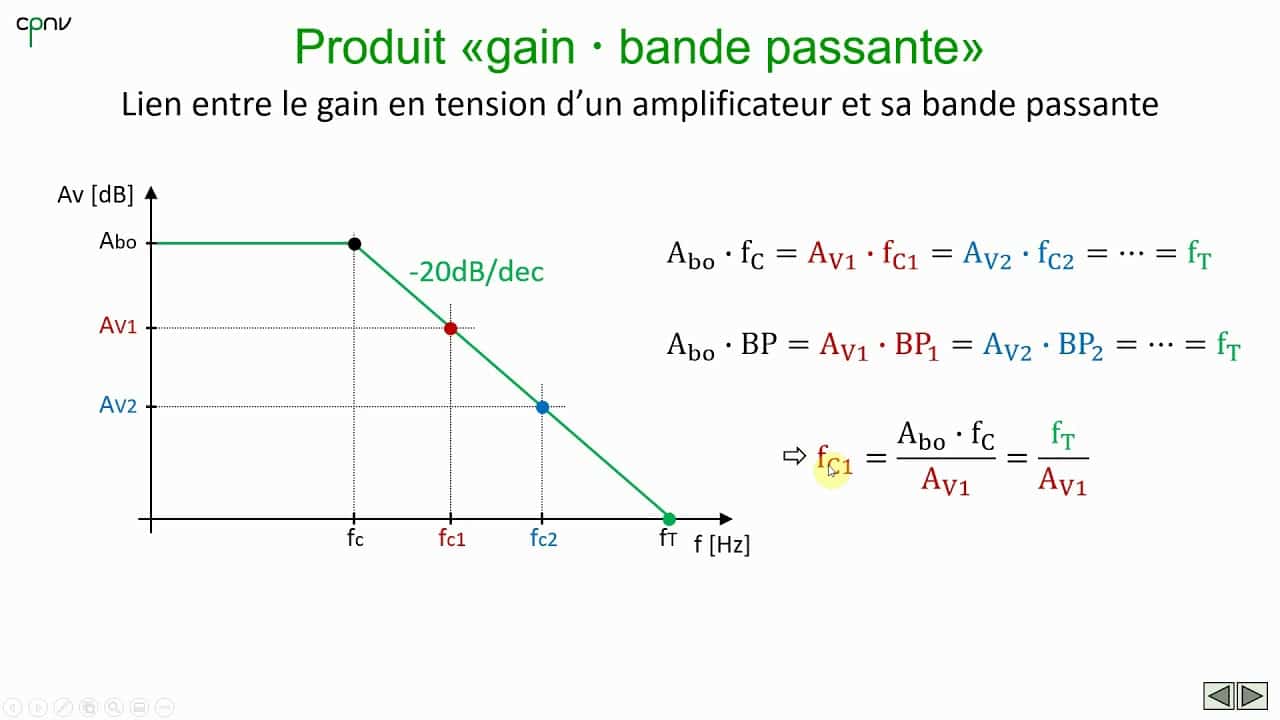 cpnv

Produit «gain · bande passante»

Lien entre le gain en tension d'un amplificateur et sa bande passante

Av [dB]

Abo

Av1

Av2

-20dB/dec

fc

fc1

fc2

fT

f [Hz]

$A_{bo} \cdot f_C = A_{V1} \cdot f_{C1} = A_{V2} \cdot f_{C2} = \cdots = f_T$

$A_{bo} \cdot BP = A_{V1} \cdot BP_1 = A_{V2} \cdot BP_2 = \cdots = f_T$

$\Rightarrow f_{C1} = \frac{A_{bo} \cdot f_C}{A_{V1}} = \frac{f_T}{A_{V1}}$